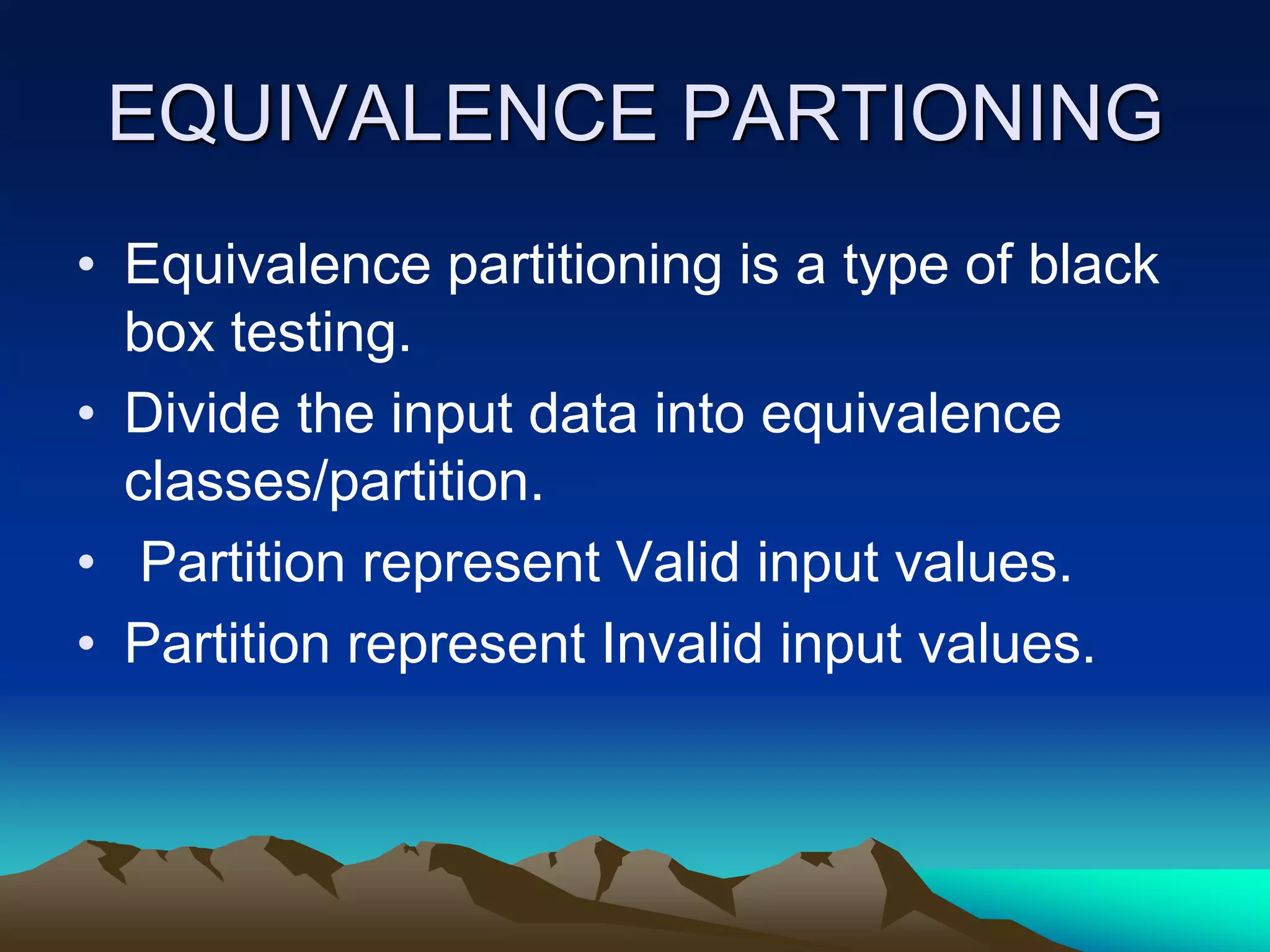 EQUIVALENCE PARTIONING

• Equivalence partitioning is a type of black box testing.
• Divide the input data into equivalence classes/partition.
• Partition represent Valid input values.
• Partition represent Invalid input values.